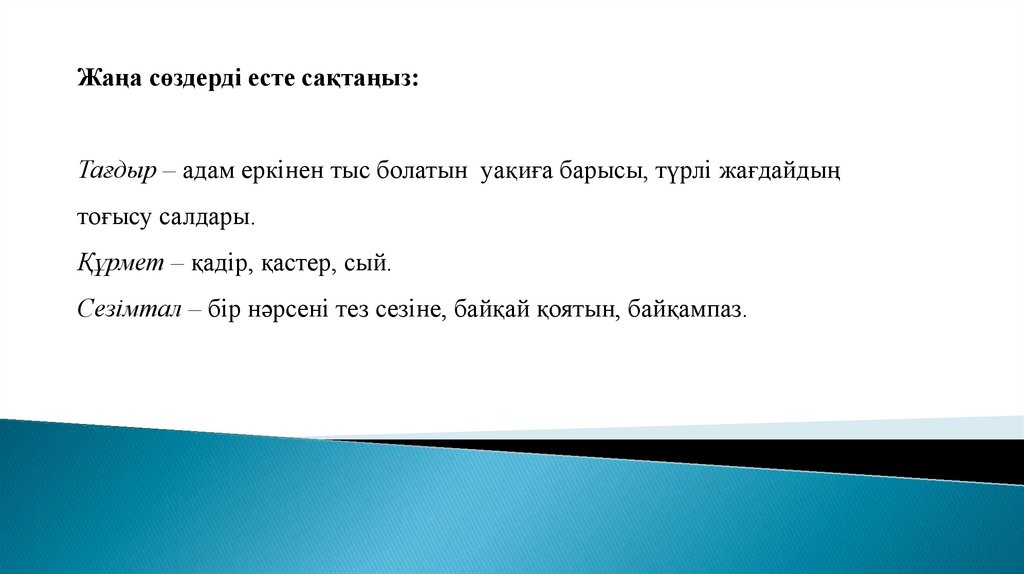 Жаңа сөздерді есте сақтаңыз:

Тағдыр – адам еркінен тыс болатын уақиға барысы, түрлі жағдайдың тоғысу салдары.

Құрмет – қадір, қастер, сый.

Сезімтал – бір нәрсені тез сезіне, байқай қоятын, байқампаз.